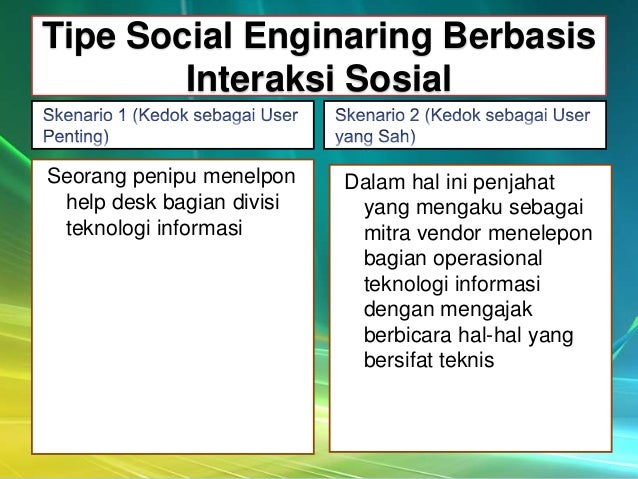 Tipe Social Enginaring Berbasis Interaksi Sosial

Skenario 1 (Kedok sebagai User Penting)

Seorang penipu menelpon help desk bagian divisi teknologi informasi

Skenario 2 (Kedok sebagai User yang Sah)

Dalam hal ini penjahat yang mengaku sebagai mitra vendor menelepon bagian operasional teknologi informasi dengan mengajak berbicara hal-hal yang bersifat teknis